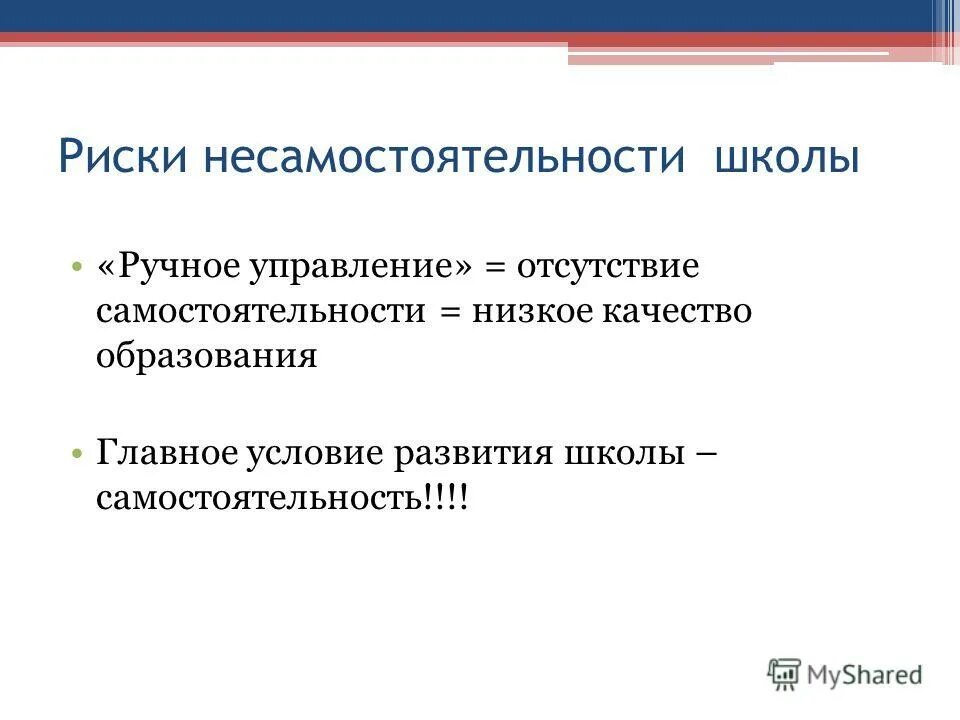 Риски несамостоятельности школы

• «Ручное управление» = отсутствие самостоятельности = низкое качество образования

• Главное условие развития школы – самостоятельность!!!!

MyShared